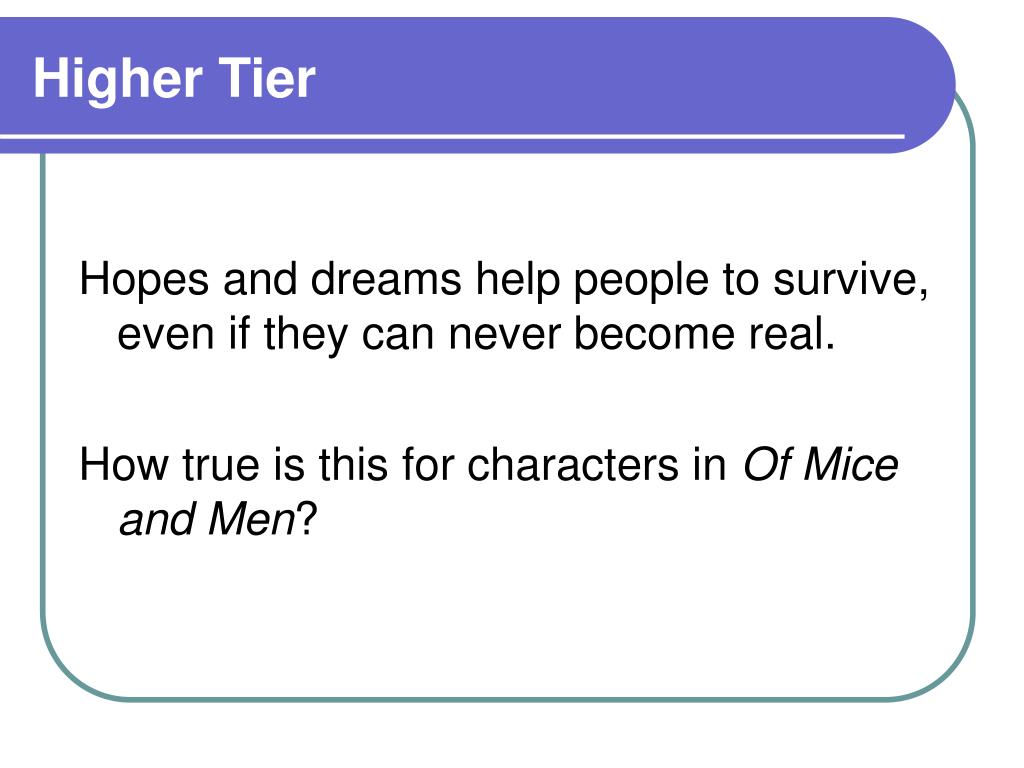 Higher Tier

Hopes and dreams help people to survive, even if they can never become real.

How true is this for characters in Of Mice and Men?